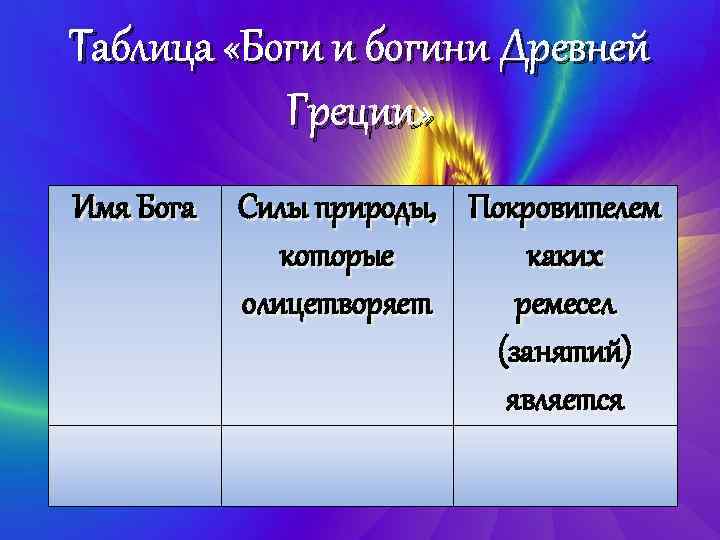 Таблица «Боги и богини Древней Греции»

| Имя Бога | Силы природы, которые олицетворяет | Покровителем каких ремесел (занятий) является |
|---|---|---|
| | | |